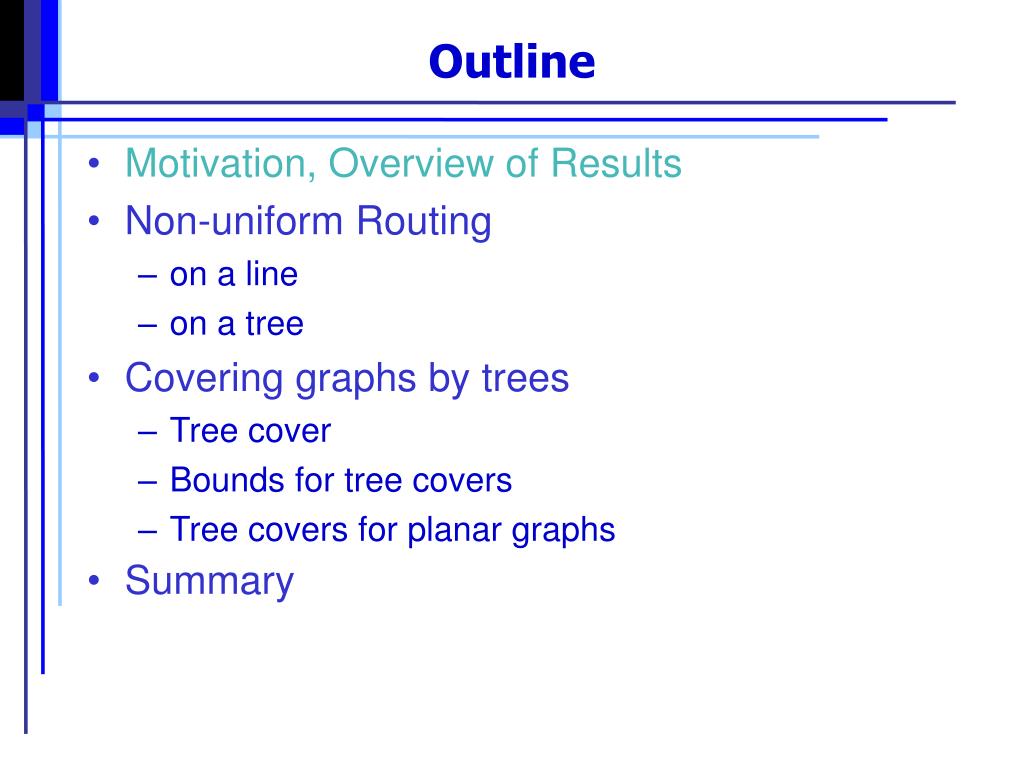 Outline

• Motivation, Overview of Results
• Non-uniform Routing
  – on a line
  – on a tree
• Covering graphs by trees
  – Tree cover
  – Bounds for tree covers
  – Tree covers for planar graphs
• Summary